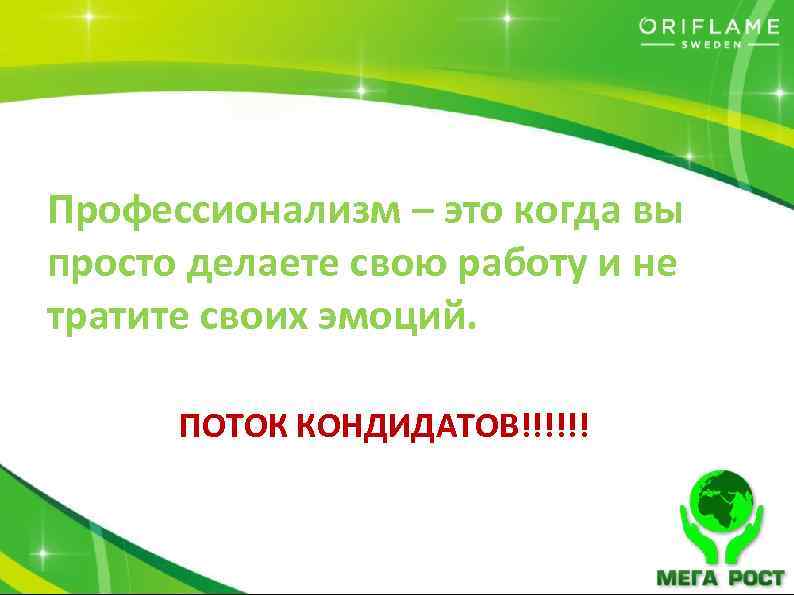 ORIFLAME
SWEDEN

Профессионализм – это когда вы просто делаете свою работу и не тратите своих эмоций.

ПОТОК КОНДИДАТОВ!!!!!!

МЕГА РОСТ